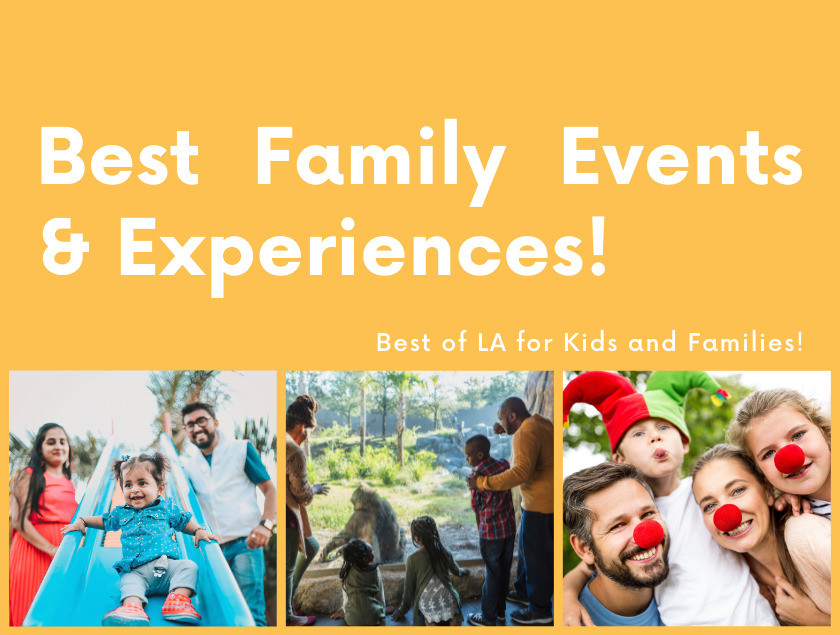 Best Family Events & Experiences!

Best of LA for Kids and Families!